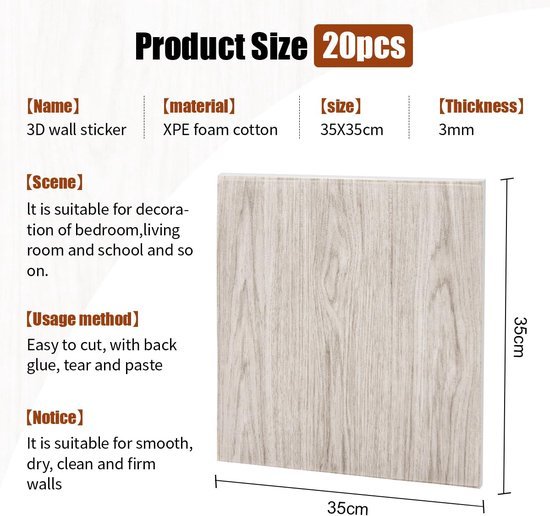 Product Size 20pcs

【Name】
3D wall sticker

【material】
XPE foam cotton

【size】
35X35cm

【Thickness】
3mm

【Scene】
lt is suitable for decoration of bedroom,living room and school and so on.

【Usage method】
Easy to cut, with back glue, tear and paste

【Notice】
It is suitable for smooth, dry, clean and firm walls

35cm

35cm